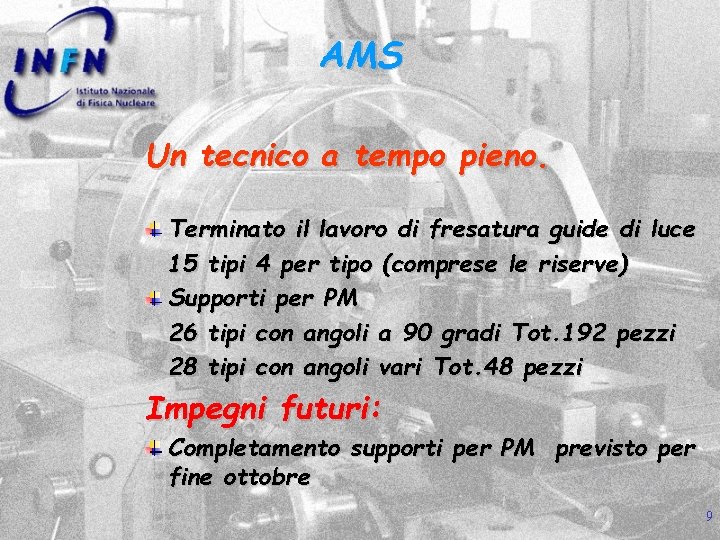 INFN
Istituto Nazionale di Fisica Nucleare

AMS

Un tecnico a tempo pieno.

Terminato il lavoro di fresatura guide di luce 15 tipi 4 per tipo (comprese le riserve)

Supporti per PM
26 tipi con angoli a 90 gradi Tot.192 pezzi
28 tipi con angoli vari Tot.48 pezzi

Impegni futuri:

Completamento supporti per PM previsto per fine ottobre

9